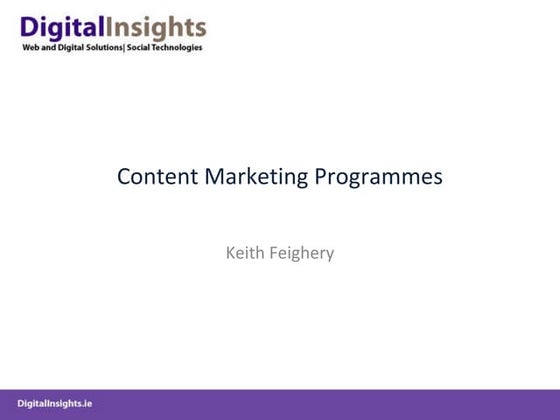 DigitalInsights
Web and Digital Solutions| Social Technologies

Content Marketing Programmes

Keith Feighery

DigitalInsights.ie